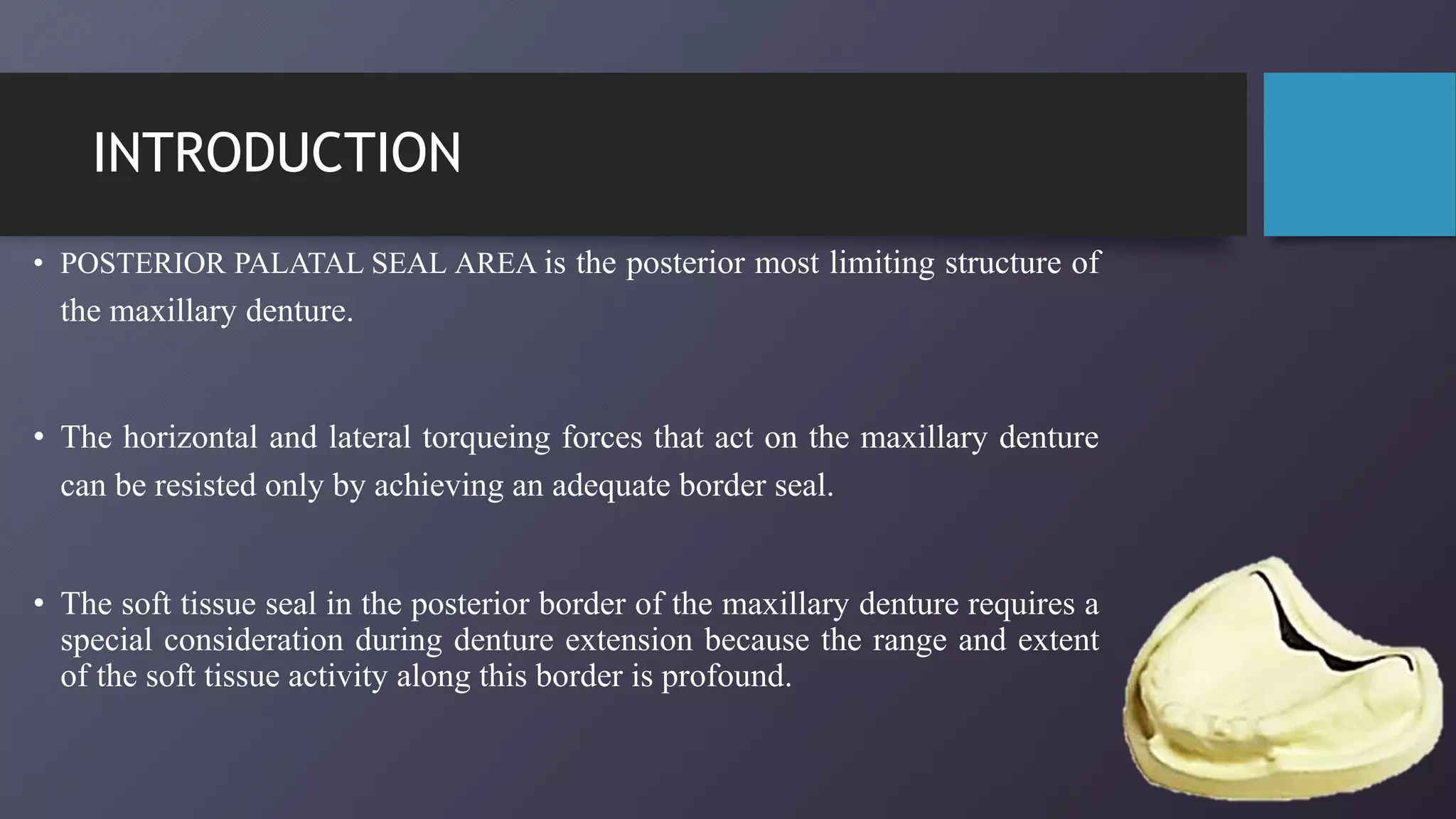 INTRODUCTION

• POSTERIOR PALATAL SEAL AREA is the posterior most limiting structure of the maxillary denture.

• The horizontal and lateral torqueing forces that act on the maxillary denture can be resisted only by achieving an adequate border seal.

• The soft tissue seal in the posterior border of the maxillary denture requires a special consideration during denture extension because the range and extent of the soft tissue activity along this border is profound.